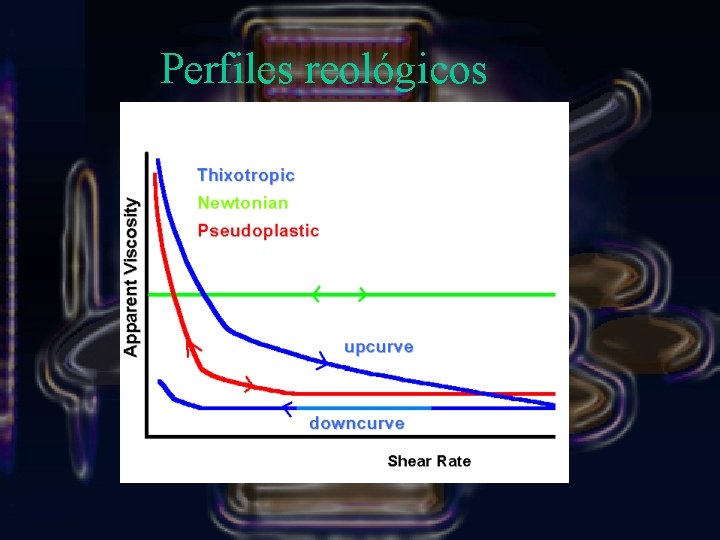 Perfiles reológicos

Thixotropic
Newtonian
Pseudoplastic

Apparent Viscosity

upcurve

downcurve

Shear Rate